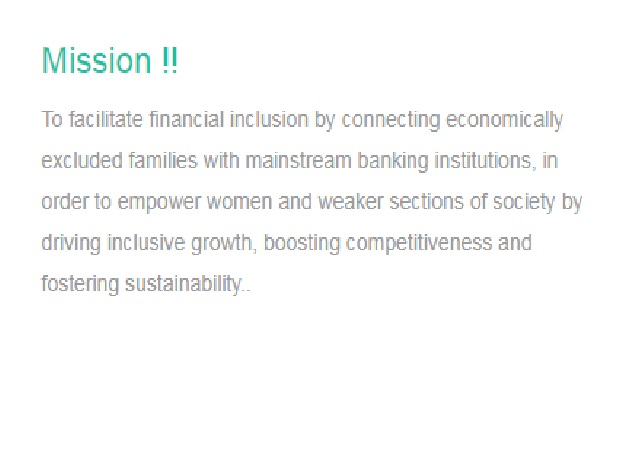 Mission !!

To facilitate financial inclusion by connecting economically excluded families with mainstream banking institutions, in order to empower women and weaker sections of society by driving inclusive growth, boosting competitiveness and fostering sustainability..